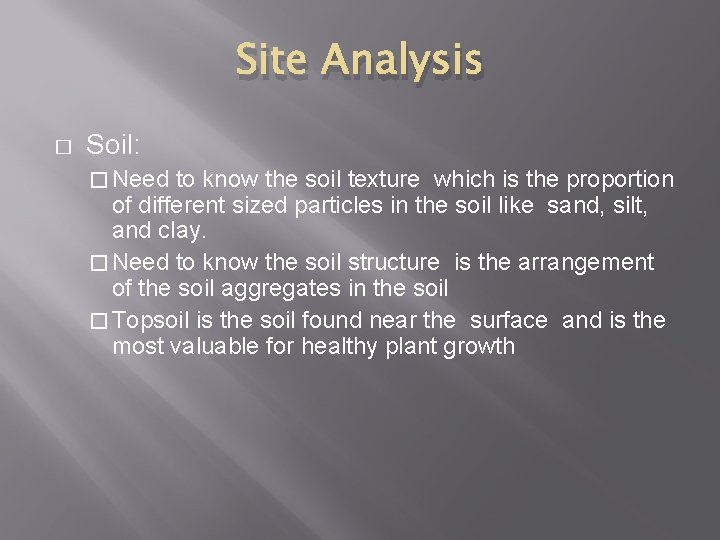 Site Analysis

□ Soil:

□ Need to know the soil texture which is the proportion of different sized particles in the soil like sand, silt, and clay.

□ Need to know the soil structure is the arrangement of the soil aggregates in the soil

□ Topsoil is the soil found near the surface and is the most valuable for healthy plant growth